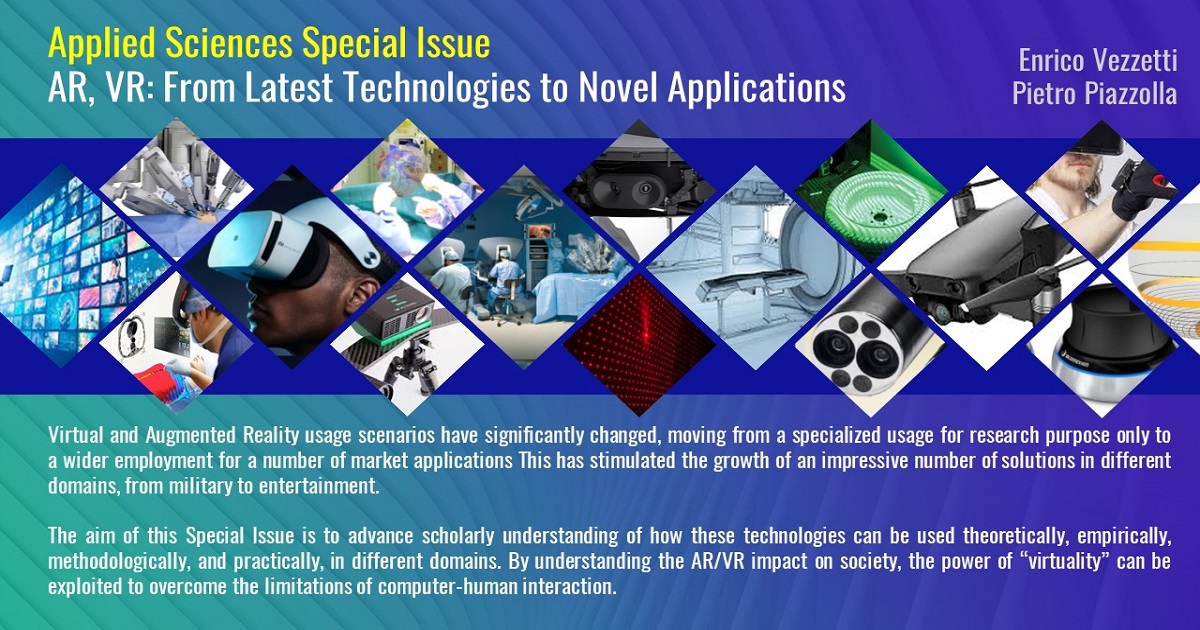 Applied Sciences Special Issue
AR, VR: From Latest Technologies to Novel Applications

Enrico Vezzetti
Pietro Piazzolla

Virtual and Augmented Reality usage scenarios have significantly changed, moving from a specialized usage for research purpose only to a wider employment for a number of market applications This has stimulated the growth of an impressive number of solutions in different domains, from military to entertainment.

The aim of this Special Issue is to advance scholarly understanding of how these technologies can be used theoretically, empirically, methodologically, and practically, in different domains. By understanding the AR/VR impact on society, the power of "virtuality" can be exploited to overcome the limitations of computer-human interaction.